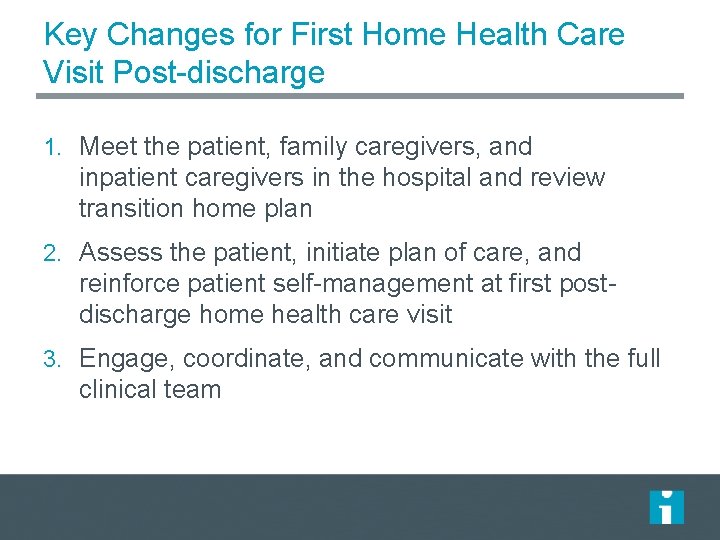 Key Changes for First Home Health Care Visit Post-discharge

1. Meet the patient, family caregivers, and inpatient caregivers in the hospital and review transition home plan

2. Assess the patient, initiate plan of care, and reinforce patient self-management at first post-discharge home health care visit

3. Engage, coordinate, and communicate with the full clinical team